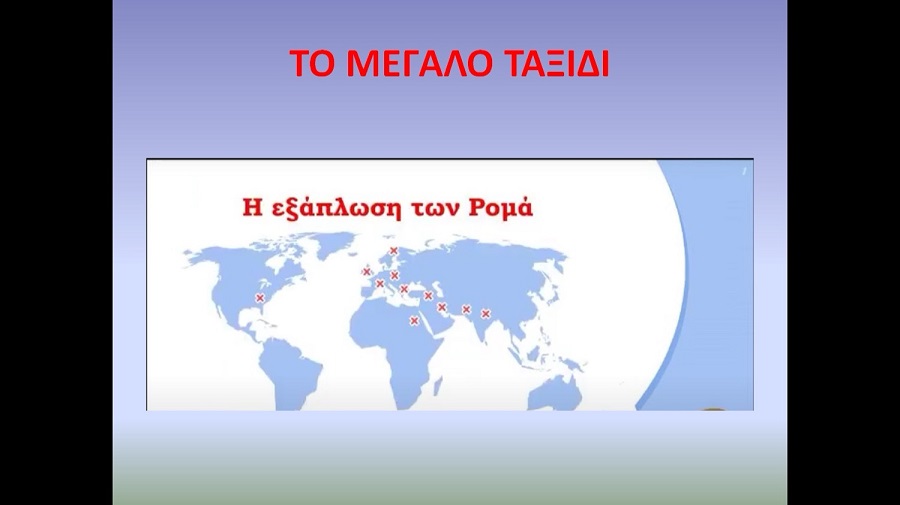 ΤΟ ΜΕΓΑΛΟ ΤΑΞΙΔΙ

Η εξάπλωση των Ρομά